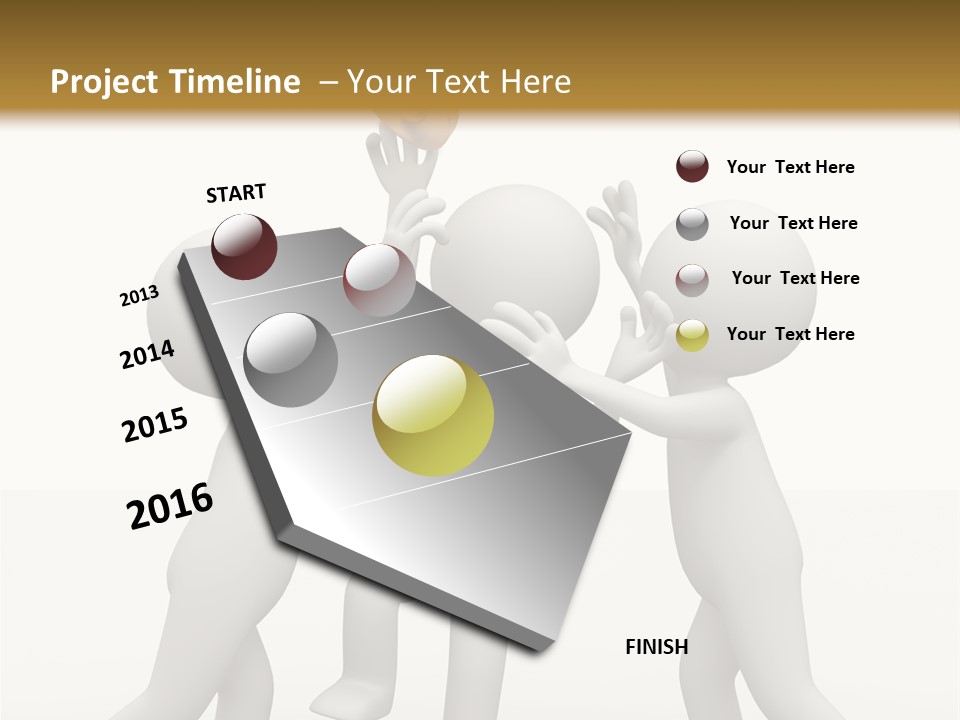 Project Timeline – Your Text Here

START

2013

2014

2015

2016

FINISH

Your Text Here

Your Text Here

Your Text Here

Your Text Here